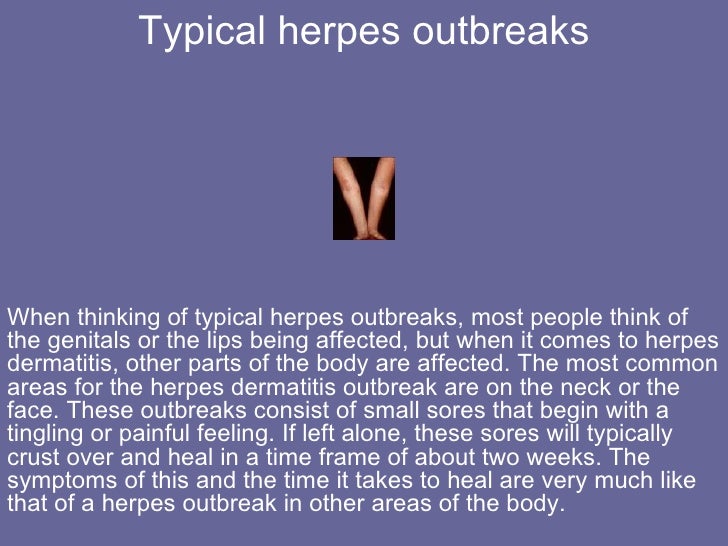 Typical herpes outbreaks

When thinking of typical herpes outbreaks, most people think of the genitals or the lips being affected, but when it comes to herpes dermatitis, other parts of the body are affected. The most common areas for the herpes dermatitis outbreak are on the neck or the face. These outbreaks consist of small sores that begin with a tingling or painful feeling. If left alone, these sores will typically crust over and heal in a time frame of about two weeks. The symptoms of this and the time it takes to heal are very much like that of a herpes outbreak in other areas of the body.